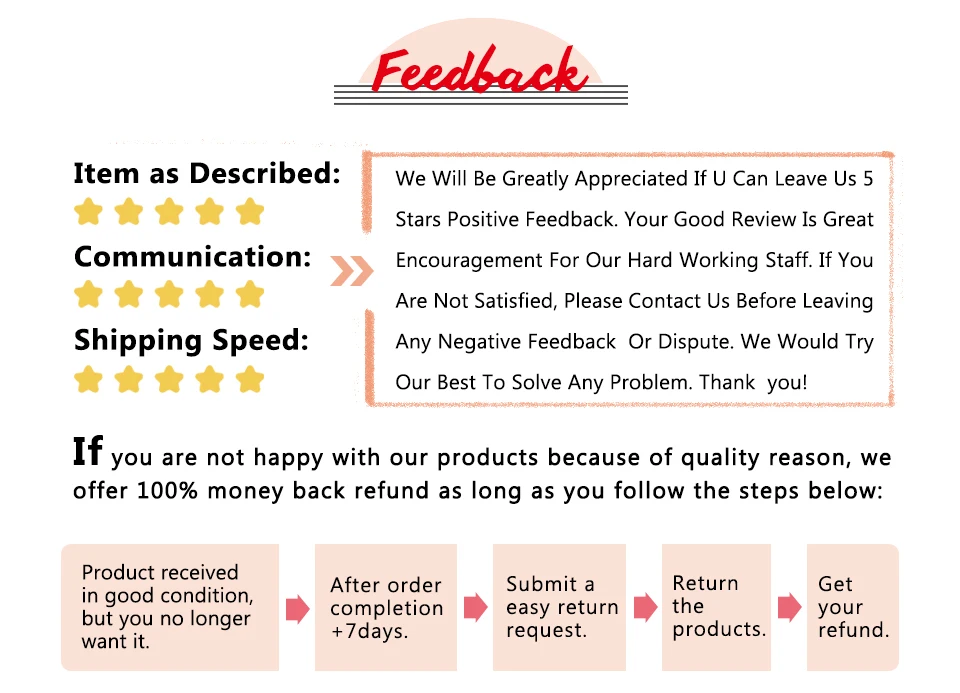 Feedback

Item as Described:

Communication:

Shipping Speed:

We Will Be Greatly Appreciated If U Can Leave Us 5 Stars Positive Feedback. Your Good Review Is Great Encouragement For Our Hard Working Staff. If You Are Not Satisfied, Please Contact Us Before Leaving Any Negative Feedback Or Dispute. We Would Try Our Best To Solve Any Problem. Thank you!

If you are not happy with our products because of quality reason, we offer 100% money back refund as long as you follow the steps below:

Product received in good condition, but you no longer want it.

After order completion +7days.

Submit a easy return request.

Return the products.

Get your refund.